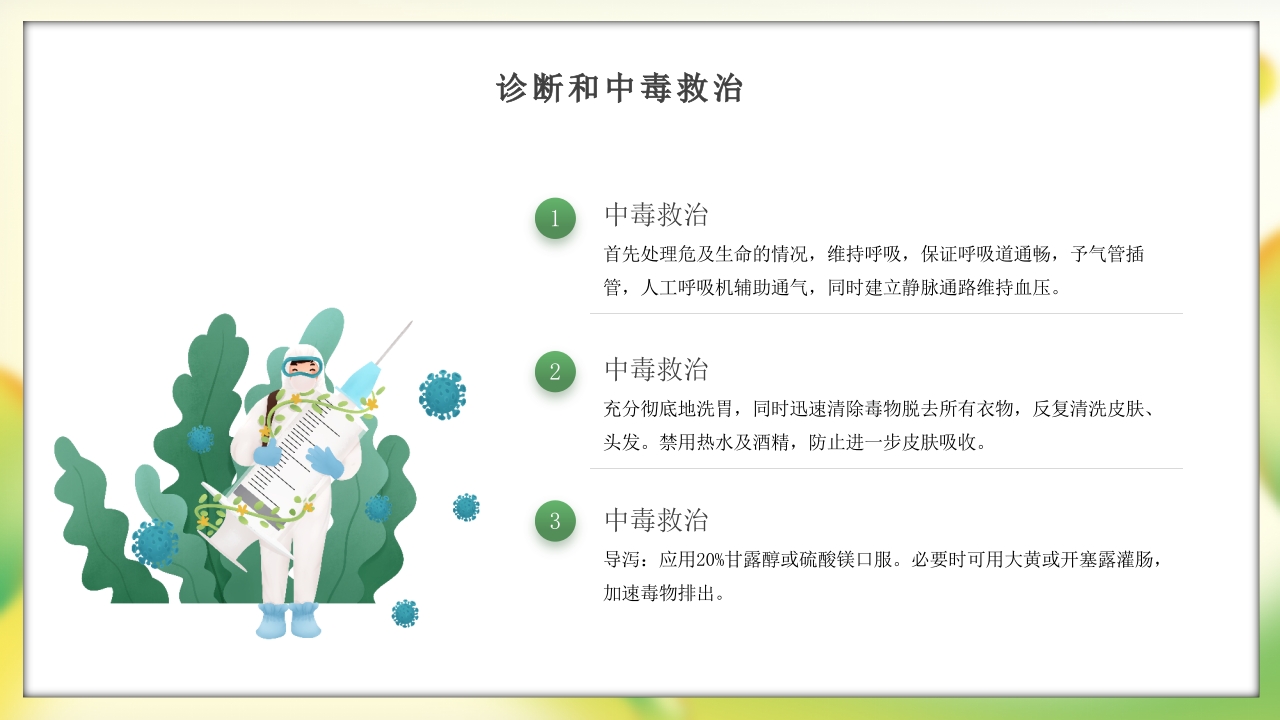 诊断和中毒救治

1

中毒救治

首先处理危及生命的情况，维持呼吸，保证呼吸道通畅，予气管插管，人工呼吸机辅助通气，同时建立静脉通路维持血压。

2

中毒救治

充分彻底地洗胃，同时迅速清除毒物脱去所有衣物，反复清洗皮肤、头发。禁用热水及酒精，防止进一步皮肤吸收。

3

中毒救治

导泻：应用20%甘露醇或硫酸镁口服。必要时可用大黄或开塞露灌肠，加速毒物排出。